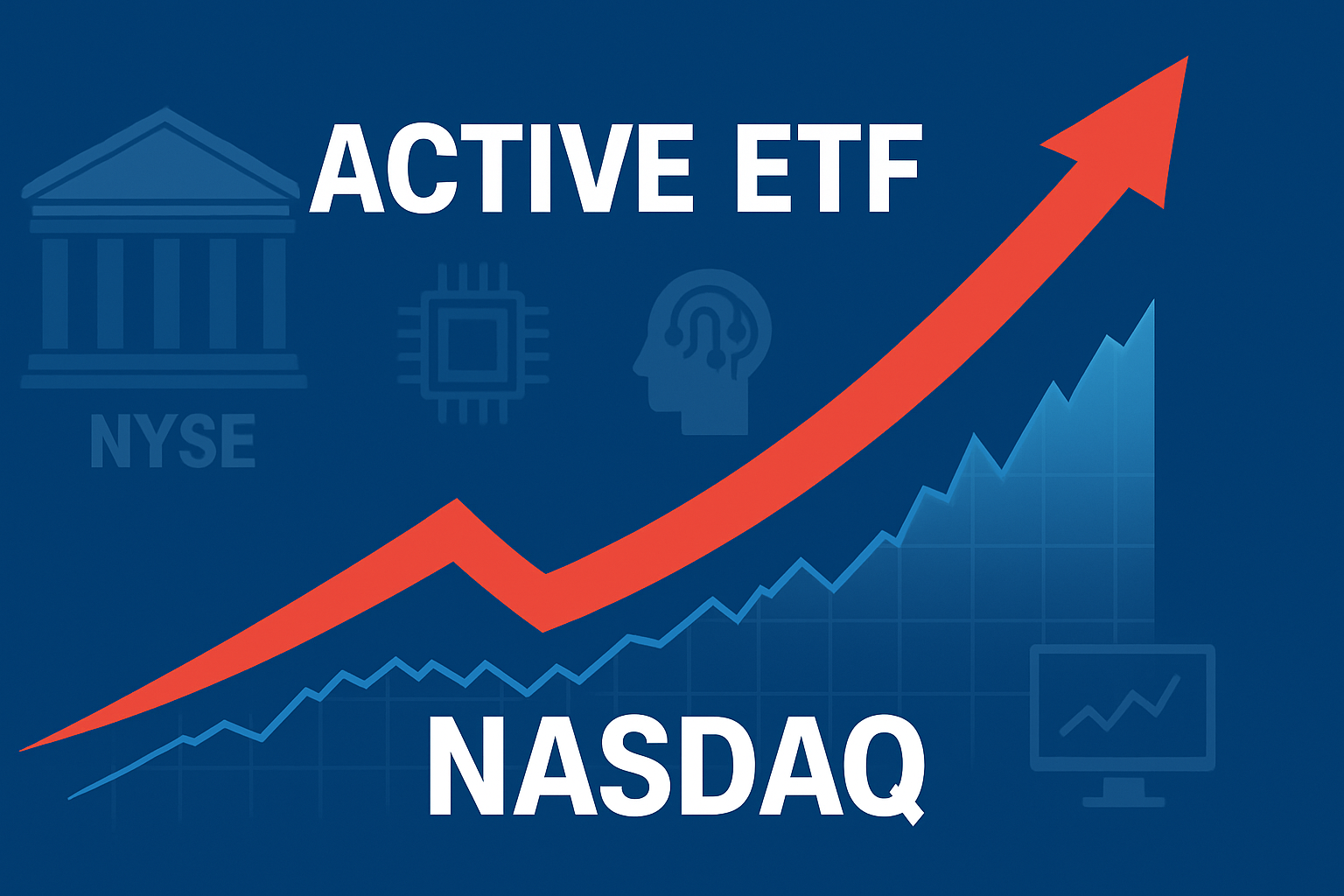 ACTIVE ETF

NYSE

NASDAQ